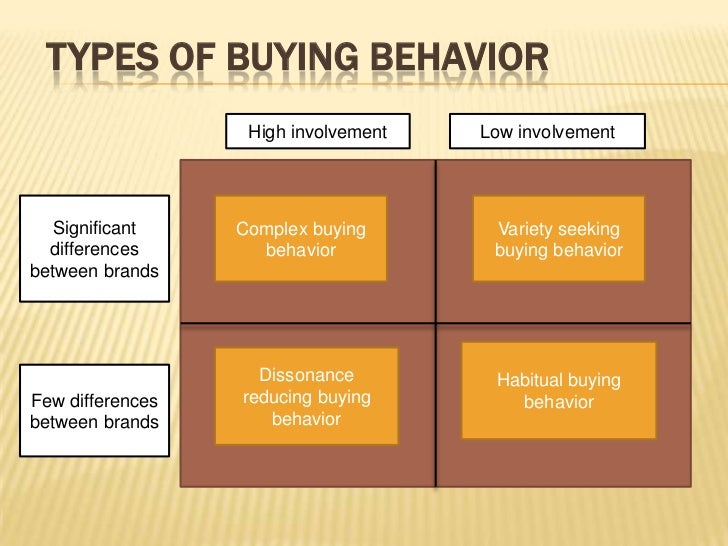 TYPES OF BUYING BEHAVIOR

| | High involvement | Low involvement |
|---|---|---|
| Significant differences between brands | Complex buying behavior | Variety seeking buying behavior |
| Few differences between brands | Dissonance reducing buying behavior | Habitual buying behavior |